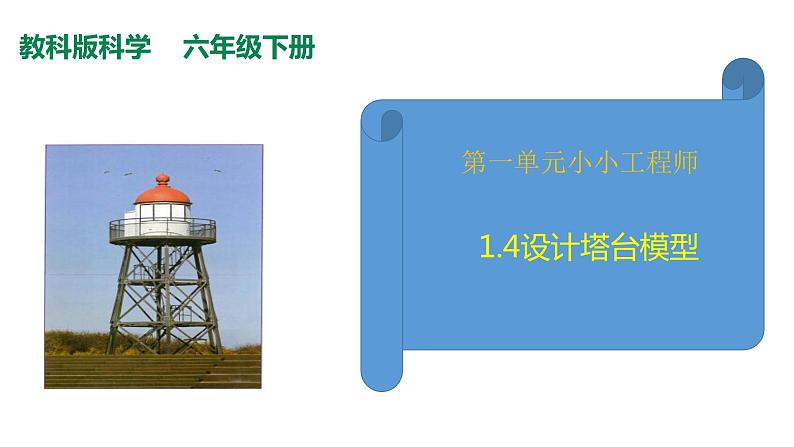 教科版科学　六年级下册

第一单元小小工程师

1.4设计塔台模型